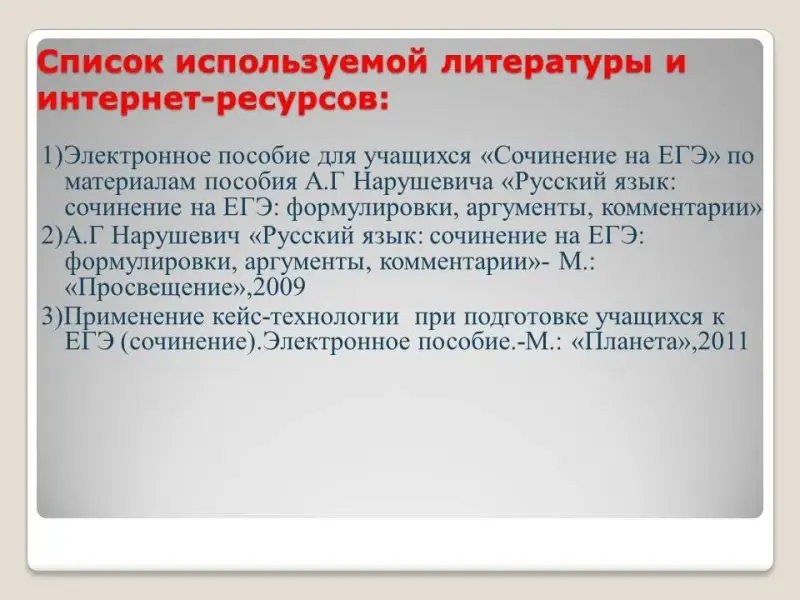 Список используемой литературы и интернет-ресурсов:

1)Электронное пособие для учащихся «Сочинение на ЕГЭ» по материалам пособия А.Г Нарушевича «Русский язык: сочинение на ЕГЭ: формулировки, аргументы, комментарии»

2)А.Г Нарушевич «Русский язык: сочинение на ЕГЭ: формулировки, аргументы, комментарии»- М.: «Просвещение»,2009

3)Применение кейс-технологии при подготовке учащихся к ЕГЭ (сочинение).Электронное пособие.-М.: «Планета»,2011